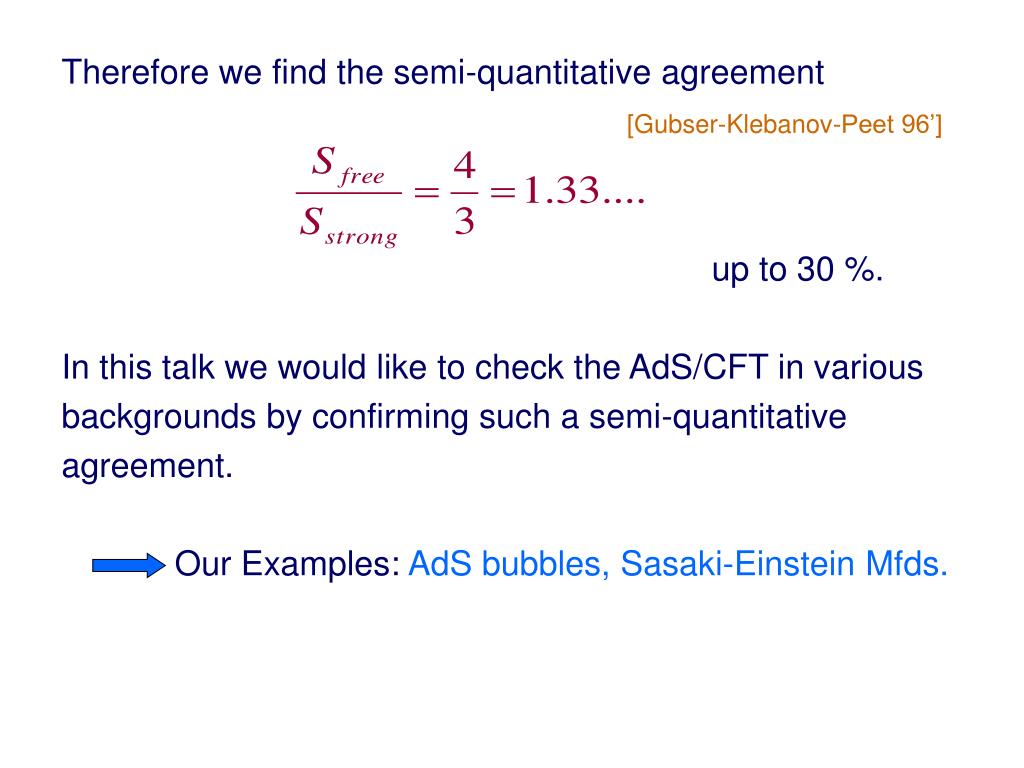 Therefore we find the semi-quantitative agreement

[Gubser-Klebanov-Peet 96']

$\frac{S_{free}}{S_{strong}} = \frac{4}{3} = 1.33....$

up to 30 %.

In this talk we would like to check the AdS/CFT in various backgrounds by confirming such a semi-quantitative agreement.

Our Examples: AdS bubbles, Sasaki-Einstein Mfds.